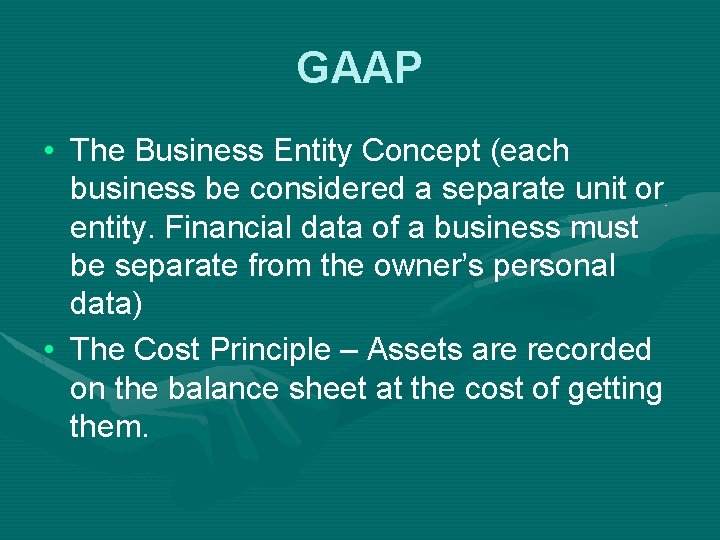 GAAP

• The Business Entity Concept (each business be considered a separate unit or entity. Financial data of a business must be separate from the owner's personal data)

• The Cost Principle – Assets are recorded on the balance sheet at the cost of getting them.